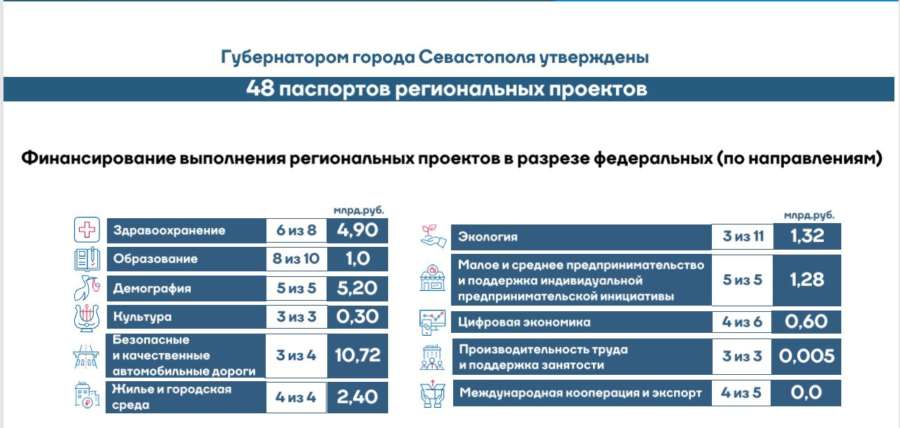 Губернатором города Севастополя утверждены

48 паспортов региональных проектов

Финансирование выполнения региональных проектов в разрезе федеральных (по направлениям)

| | | млрд.руб. |
|---|---|---|
| Здравоохранение | 6 из 8 | 4,90 |
| Образование | 8 из 10 | 1,0 |
| Демография | 5 из 5 | 5,20 |
| Культура | 3 из 3 | 0,30 |
| Безопасные и качественные автомобильные дороги | 3 из 4 | 10,72 |
| Жилье и городская среда | 4 из 4 | 2,40 |

| | | млрд.руб. |
|---|---|---|
| Экология | 3 из 11 | 1,32 |
| Малое и среднее предпринимательство и поддержка индивидуальной предпринимательской инициативы | 5 из 5 | 1,28 |
| Цифровая экономика | 4 из 6 | 0,60 |
| Производительность труда и поддержка занятости | 3 из 3 | 0,005 |
| Международная кооперация и экспорт | 4 из 5 | 0,0 |